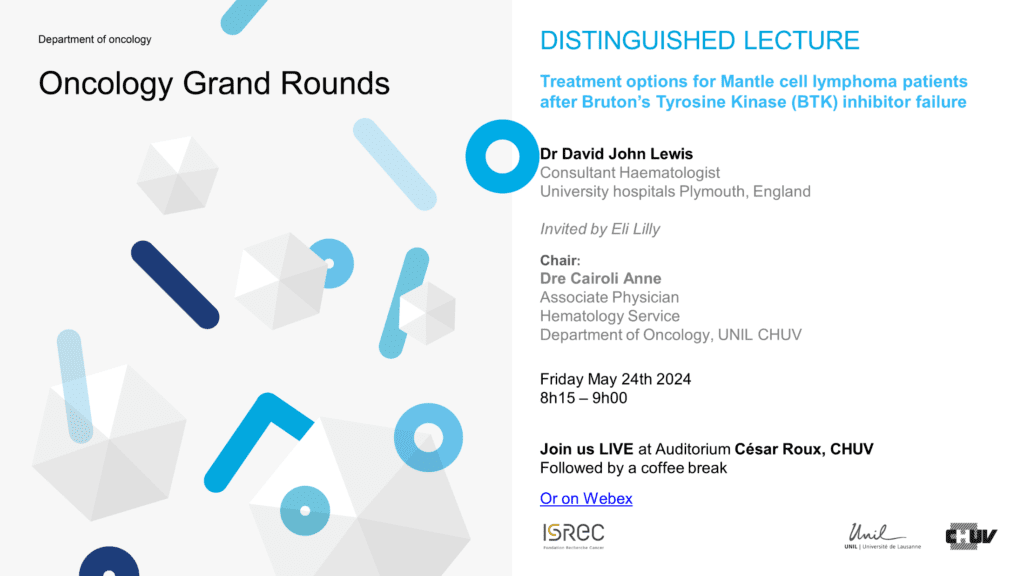 Department of oncology

Oncology Grand Rounds

DISTINGUISHED LECTURE

Treatment options for Mantle cell lymphoma patients after Bruton's Tyrosine Kinase (BTK) inhibitor failure

Dr David John Lewis
Consultant Haematologist
University hospitals Plymouth, England

Invited by Eli Lilly

Chair:
Dre Cairoli Anne
Associate Physician
Hematology Service
Department of Oncology, UNIL CHUV

Friday May 24th 2024
8h15 – 9h00

Join us LIVE at Auditorium César Roux, CHUV
Followed by a coffee break

Or on Webex

ISREC
Fondation Recherche Cancer

Unil
UNIL | Université de Lausanne

CHUV